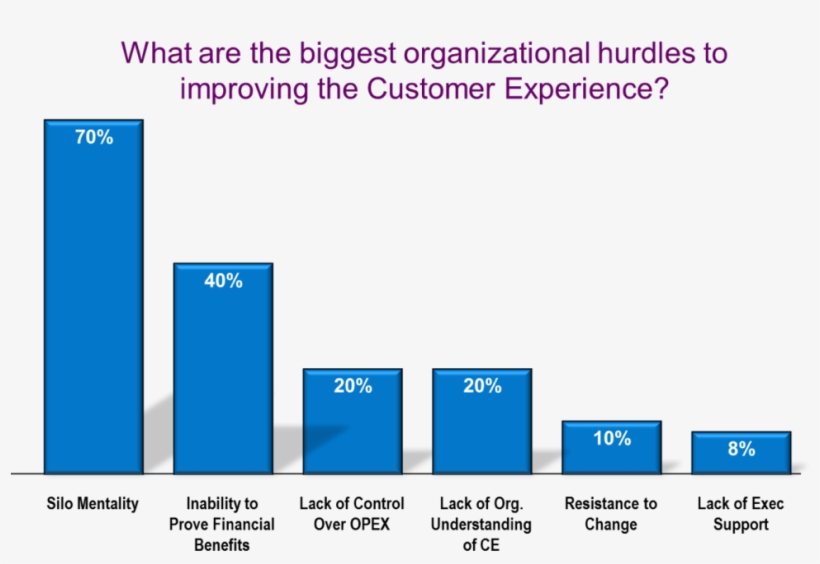 What are the biggest organizational hurdles to improving the Customer Experience?

70%

40%

20%

20%

10%

8%

Silo Mentality

Inability to Prove Financial Benefits

Lack of Control Over OPEX

Lack of Org. Understanding of CE

Resistance to Change

Lack of Exec Support